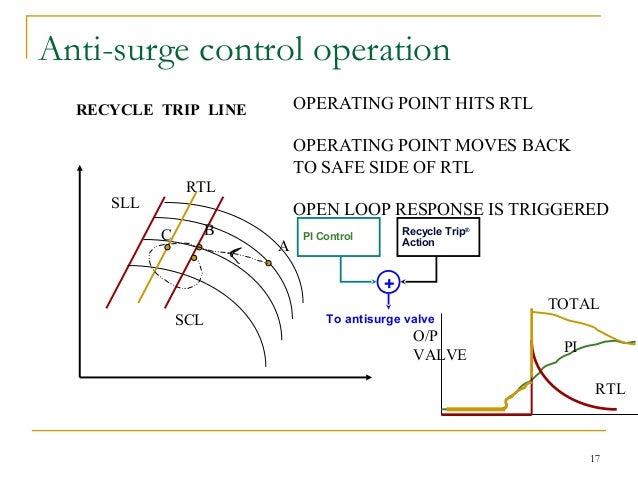 Anti-surge control operation

RECYCLE TRIP LINE

OPERATING POINT HITS RTL

OPERATING POINT MOVES BACK TO SAFE SIDE OF RTL

OPEN LOOP RESPONSE IS TRIGGERED

SLL
RTL
C
B
A
SCL

PI Control

Recycle Trip® Action

+

To antisurge valve

O/P VALVE

TOTAL

PI

RTL

17